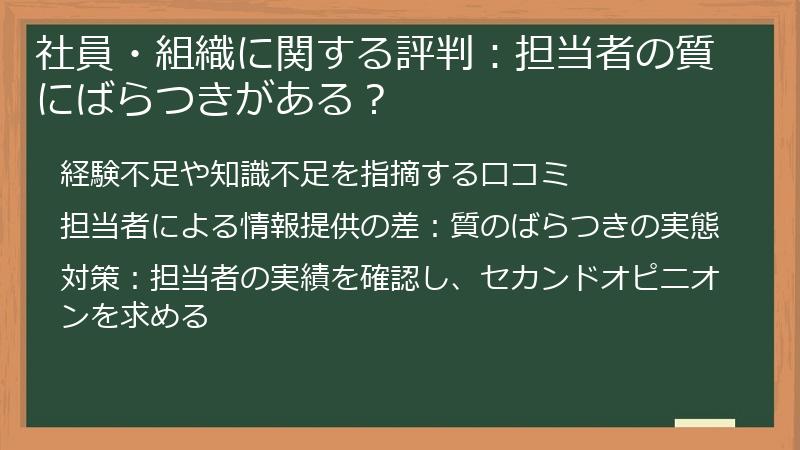 社員・組織に関する評判：担当者の質にばらつきがある？

経験不足や知識不足を指摘する口コミ

担当者による情報提供の差：質のばらつきの実態

対策：担当者の実績を確認し、セカンドオピニオンを求める